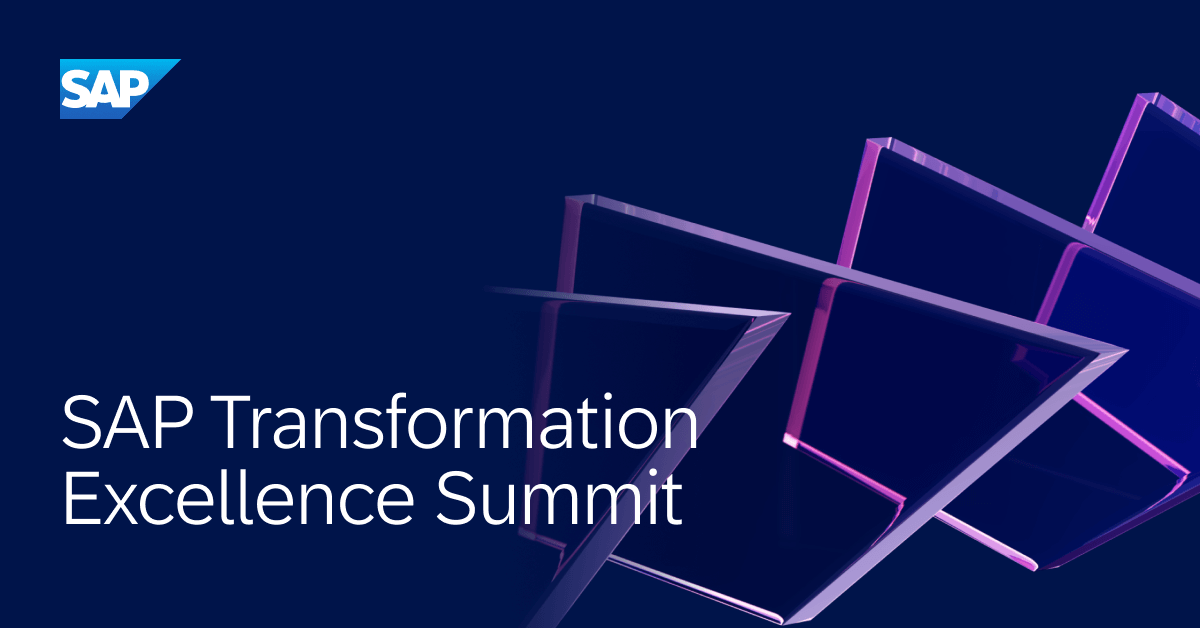 SAP

SAP Transformation Excellence Summit